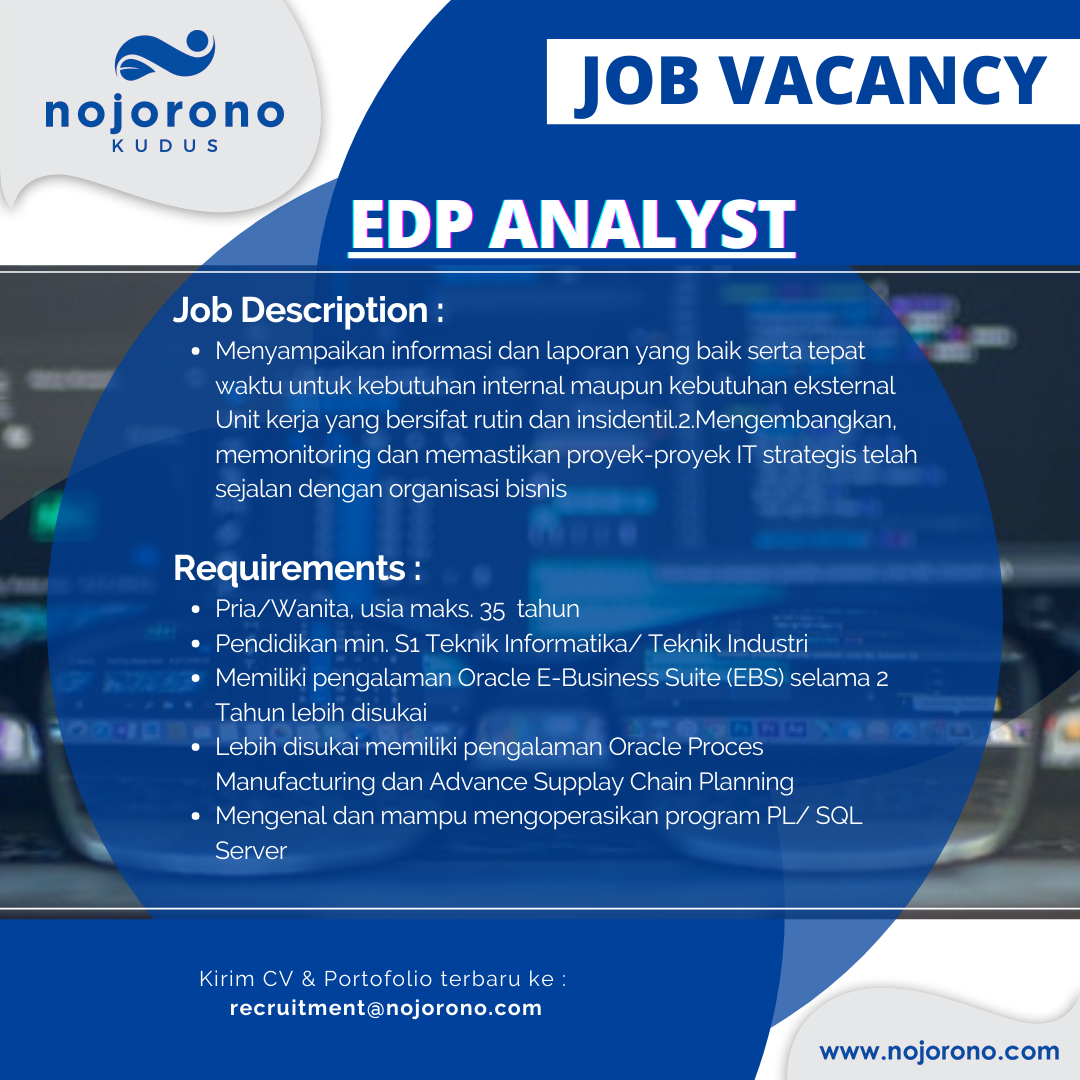 nojorono
KUDUS

JOB VACANCY

EDP ANALYST

Job Description :

• Menyampaikan informasi dan laporan yang baik serta tepat waktu untuk kebutuhan internal maupun kebutuhan eksternal Unit kerja yang bersifat rutin dan insidentil.2.Mengembangkan, memonitoring dan memastikan proyek-proyek IT strategis telah sejalan dengan organisasi bisnis

Requirements :

• Pria/Wanita, usia maks. 35 tahun
• Pendidikan min. S1 Teknik Informatika/ Teknik Industri
• Memiliki pengalaman Oracle E-Business Suite (EBS) selama 2 Tahun lebih disukai
• Lebih disukai memiliki pengalaman Oracle Proces Manufacturing dan Advance Supplay Chain Planning
• Mengenal dan mampu mengoperasikan program PL/ SQL Server

Kirim CV & Portofolio terbaru ke :
recruitment@nojorono.com

www.nojorono.com